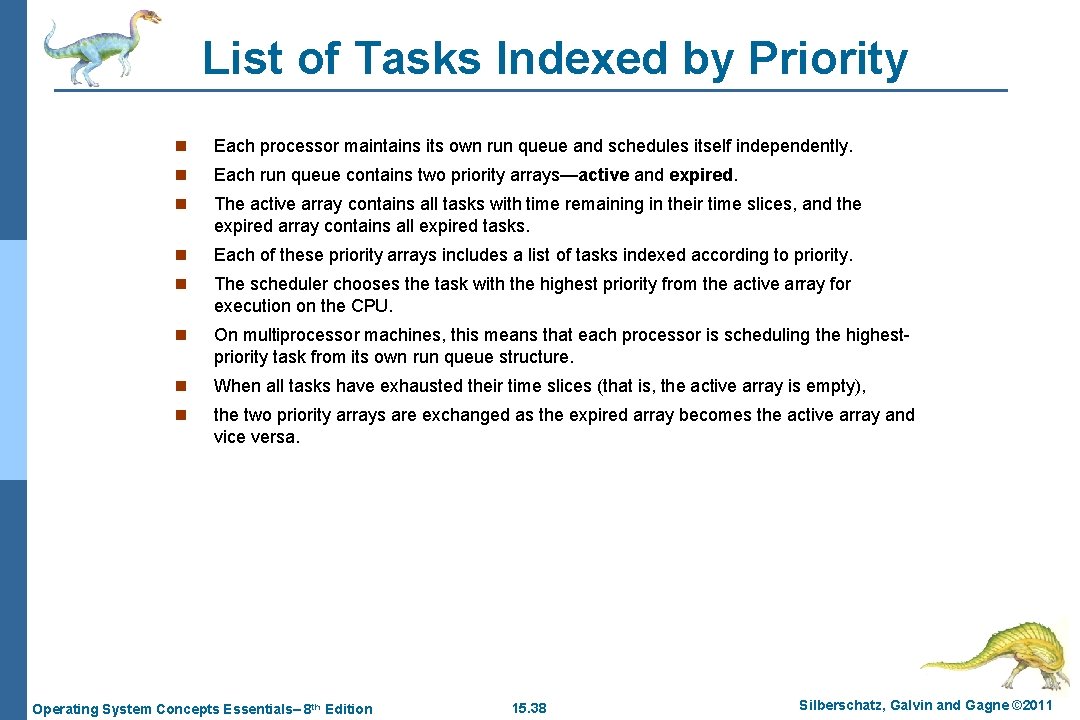 List of Tasks Indexed by Priority

n Each processor maintains its own run queue and schedules itself independently.

n Each run queue contains two priority arrays—active and expired.

n The active array contains all tasks with time remaining in their time slices, and the expired array contains all expired tasks.

n Each of these priority arrays includes a list of tasks indexed according to priority.

n The scheduler chooses the task with the highest priority from the active array for execution on the CPU.

n On multiprocessor machines, this means that each processor is scheduling the highest-priority task from its own run queue structure.

n When all tasks have exhausted their time slices (that is, the active array is empty),

n the two priority arrays are exchanged as the expired array becomes the active array and vice versa.

Operating System Concepts Essentials– 8th Edition 15.38 Silberschatz, Galvin and Gagne ©2011